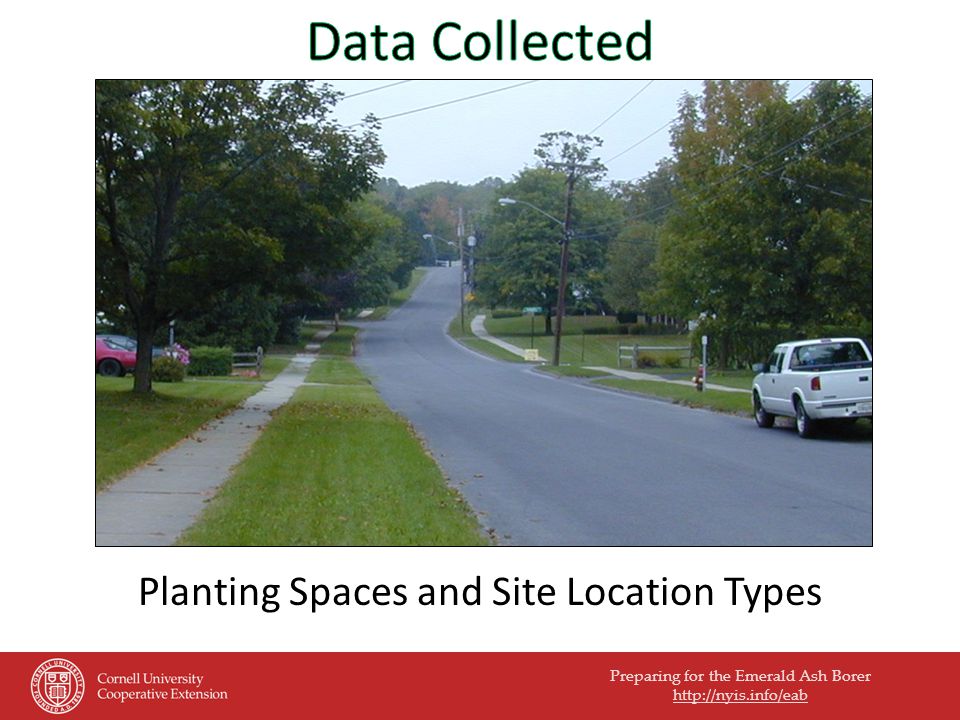 Data Collected

Planting Spaces and Site Location Types

Cornell University Cooperative Extension

Preparing for the Emerald Ash Borer
http://nyis.info/eab